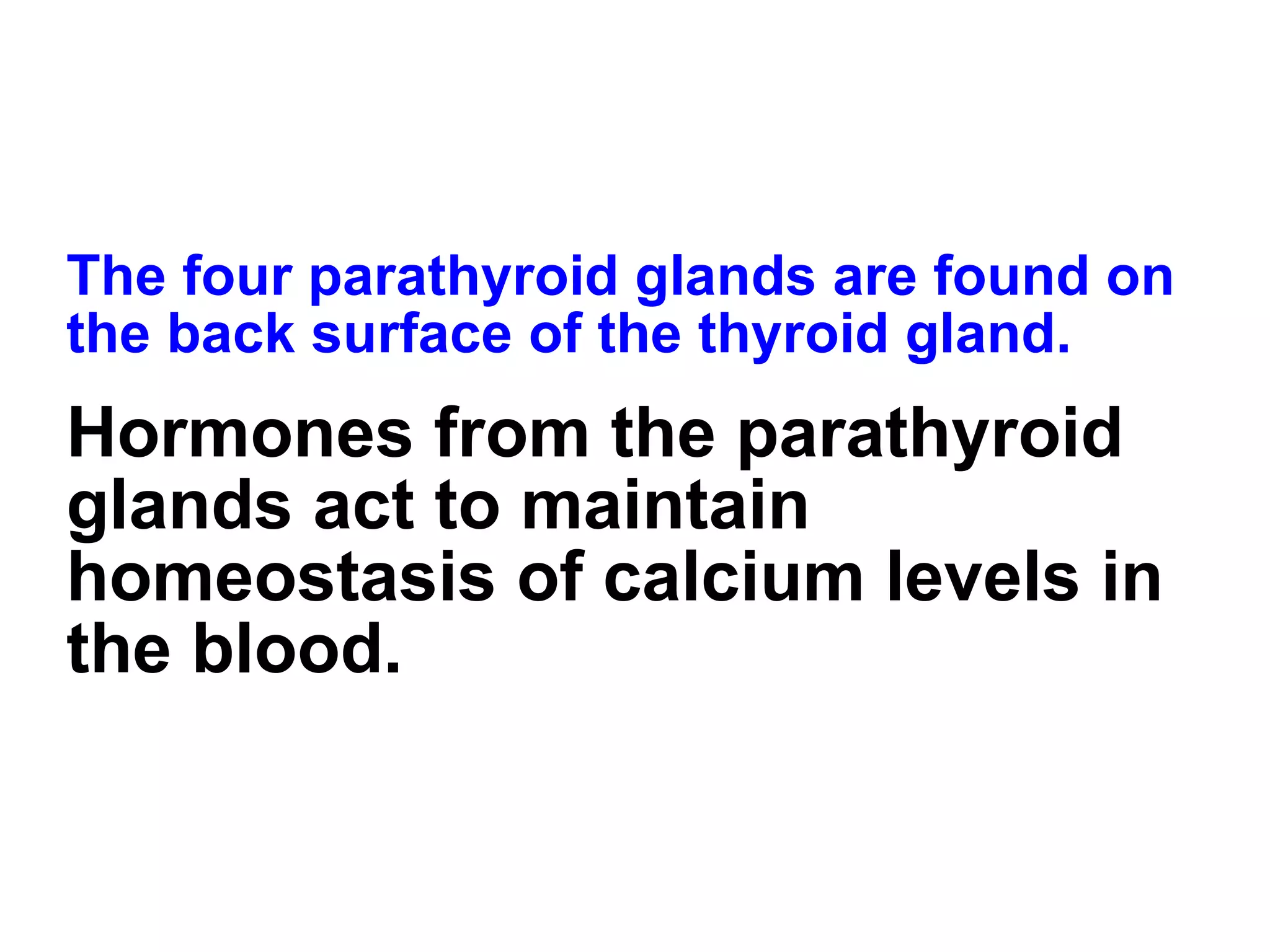 The four parathyroid glands are found on the back surface of the thyroid gland.

Hormones from the parathyroid glands act to maintain homeostasis of calcium levels in the blood.